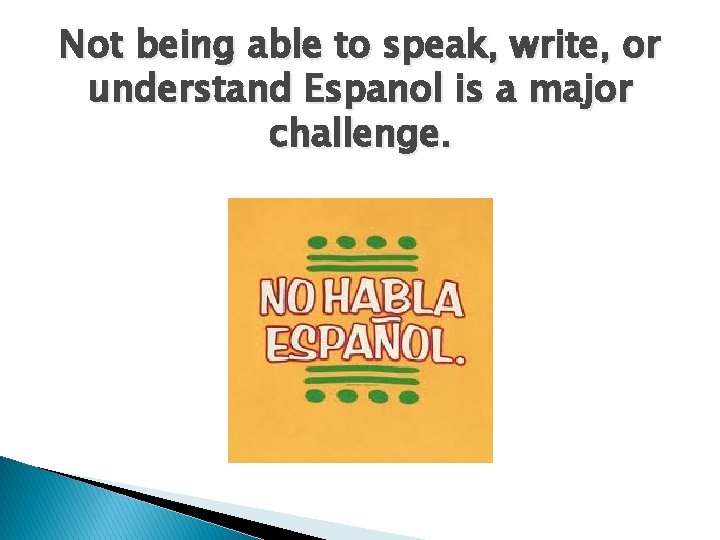 Not being able to speak, write, or understand Espanol is a major challenge.

NO HABLA ESPAÑOL.